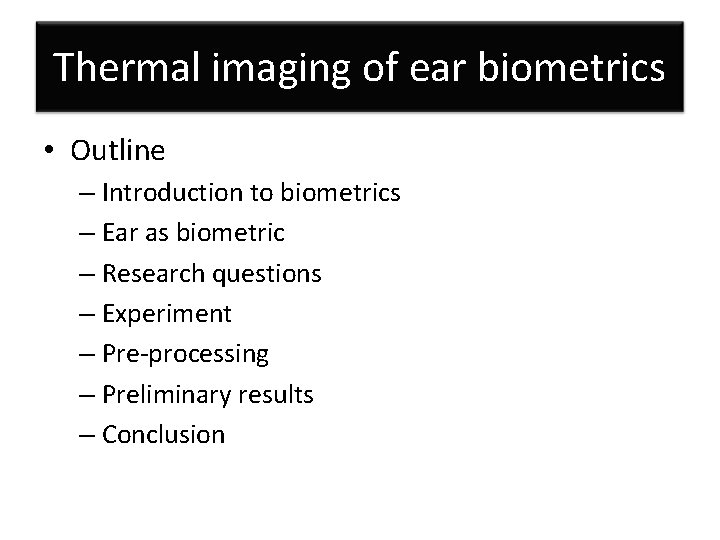 Thermal imaging of ear biometrics

• Outline
– Introduction to biometrics
– Ear as biometric
– Research questions
– Experiment
– Pre-processing
– Preliminary results
– Conclusion